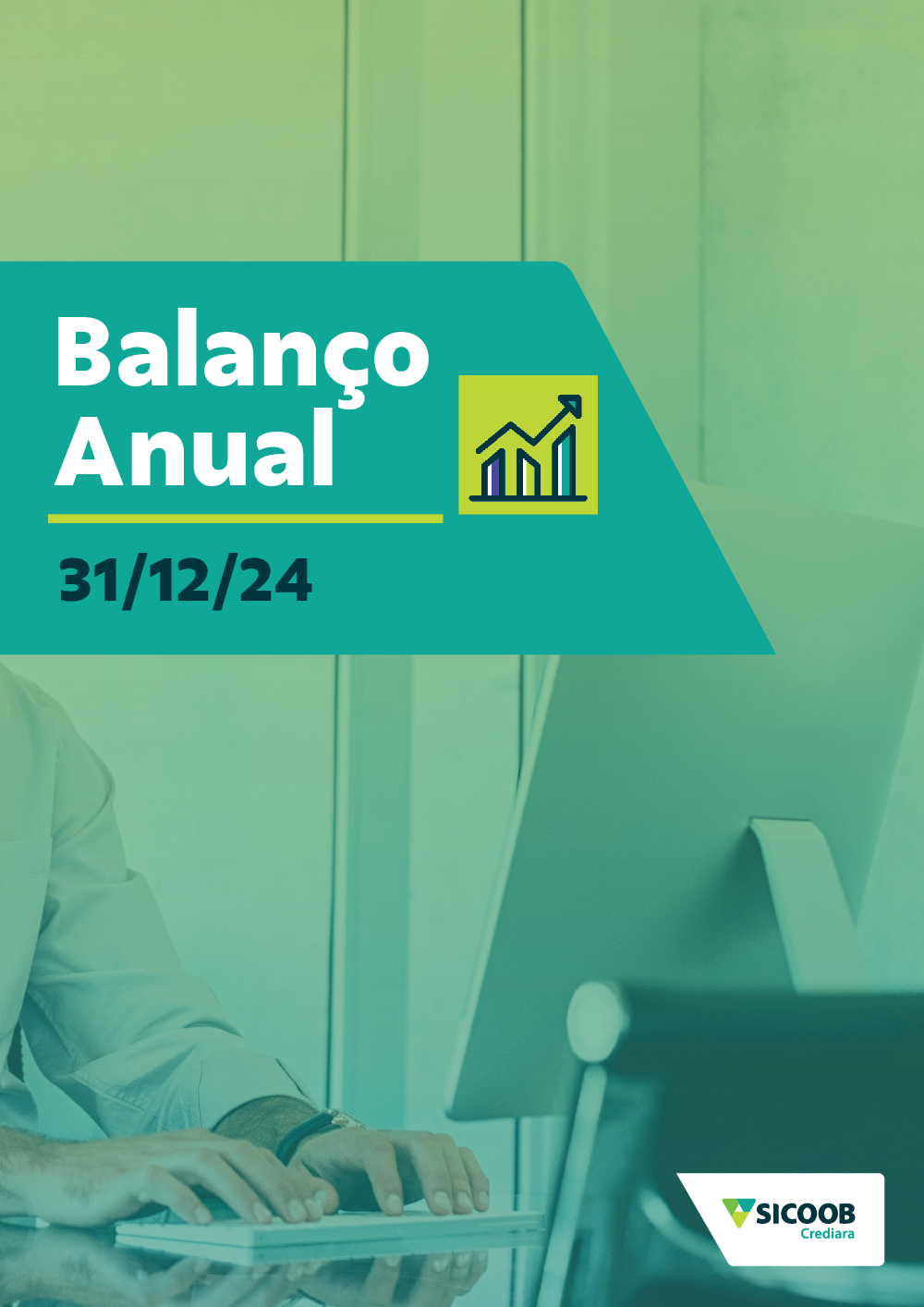 Balanço Anual

31/12/24

SICOOB
Crediara